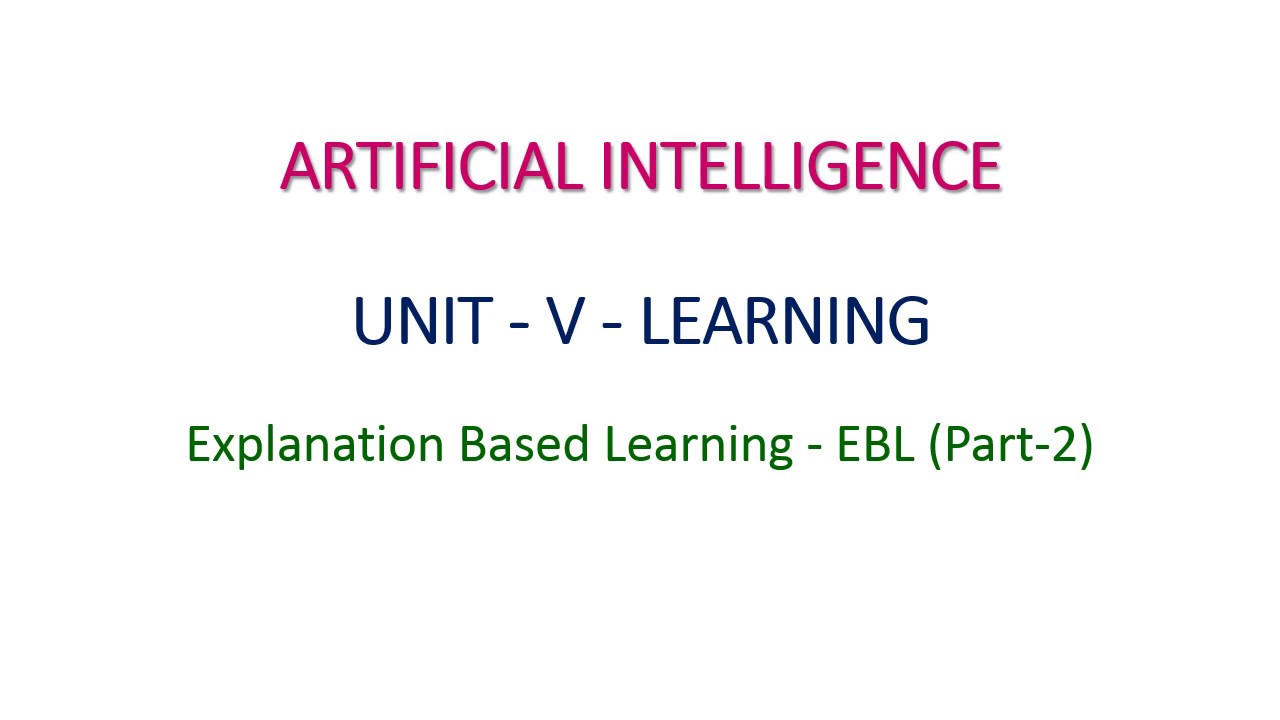 ARTIFICIAL INTELLIGENCE

UNIT - V - LEARNING

Explanation Based Learning - EBL (Part-2)